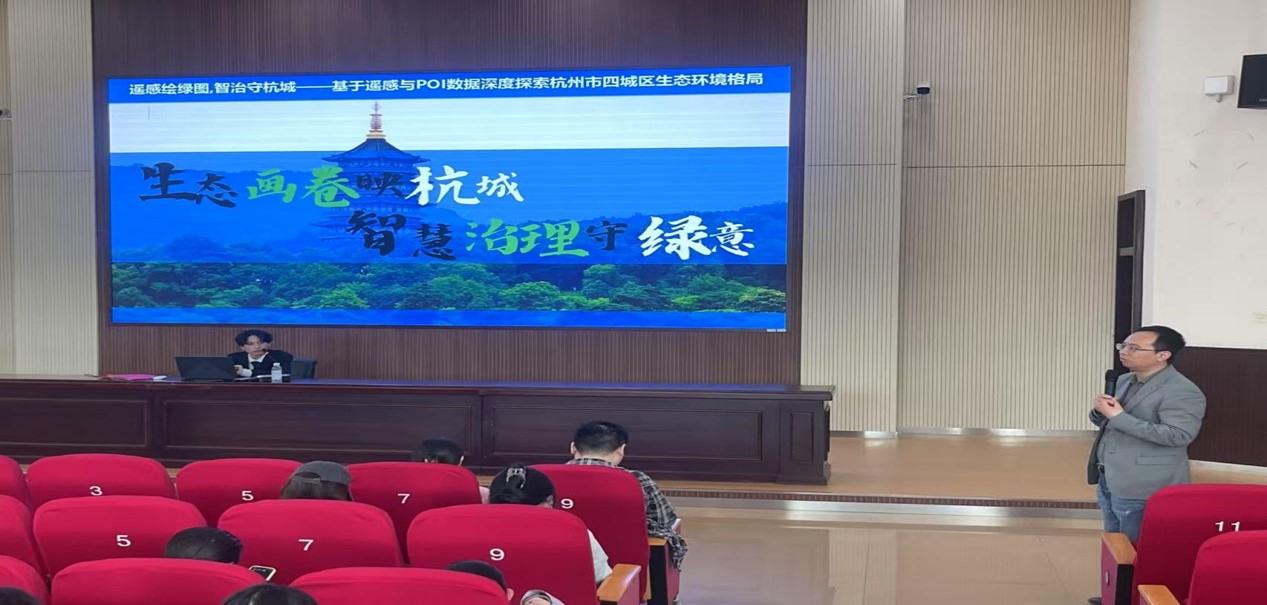 遥感绘绿图,智治守杭城——基于遥感与POI数据深度探索杭州市四城区生态环境格局

生态画卷映杭城
智慧治理守绿意

3
5
7
9
5
7
9
11